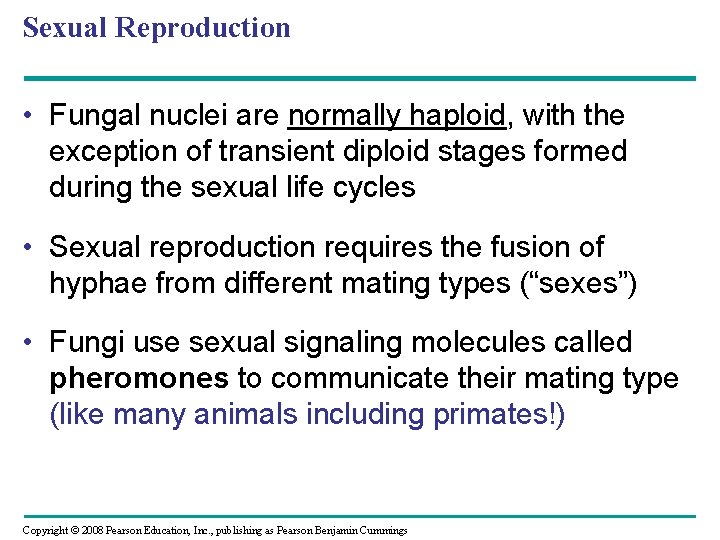 Sexual Reproduction

• Fungal nuclei are normally haploid, with the exception of transient diploid stages formed during the sexual life cycles

• Sexual reproduction requires the fusion of hyphae from different mating types (“sexes”)

• Fungi use sexual signaling molecules called pheromones to communicate their mating type (like many animals including primates!)

Copyright © 2008 Pearson Education, Inc., publishing as Pearson Benjamin Cummings